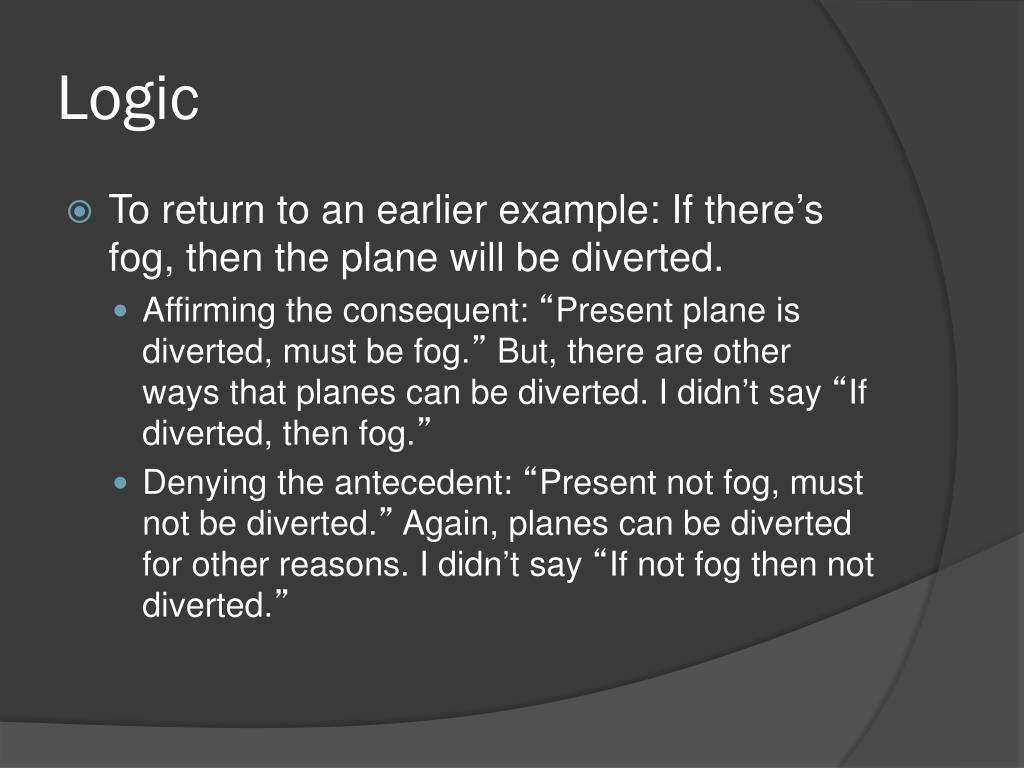 Logic

To return to an earlier example: If there’s fog, then the plane will be diverted.

Affirming the consequent: “Present plane is diverted, must be fog.” But, there are other ways that planes can be diverted. I didn’t say “If diverted, then fog.”

Denying the antecedent: “Present not fog, must not be diverted.” Again, planes can be diverted for other reasons. I didn’t say “If not fog then not diverted.”